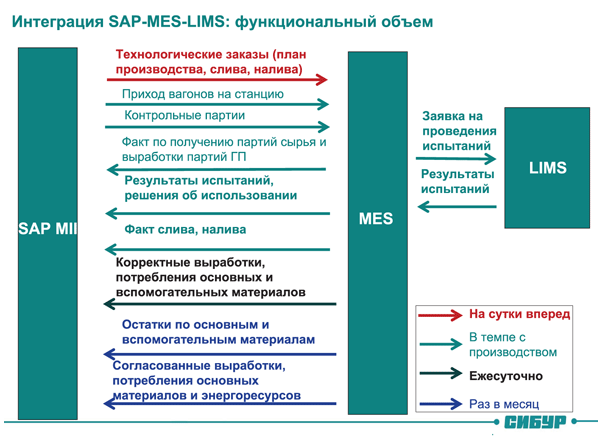 Интеграция SAP-MES-LIMS: функциональный объем

SAP MII

Технологические заказы (план производства, слива, налива)

Приход вагонов на станцию

Контрольные партии

Факт по получению партий сырья и выработки партий ГП

Результаты испытаний, решения об использовании

Факт слива, налива

Корректные выработки, потребления основных и вспомогательных материалов

Остатки по основным и вспомогательным материалам

Согласованные выработки, потребления основных материалов и энергоресурсов

MES

Заявка на проведения испытаний

Результаты испытаний

LIMS

На сутки вперед

В темпе с производством

Ежесуточно

Раз в месяц

СИБУР